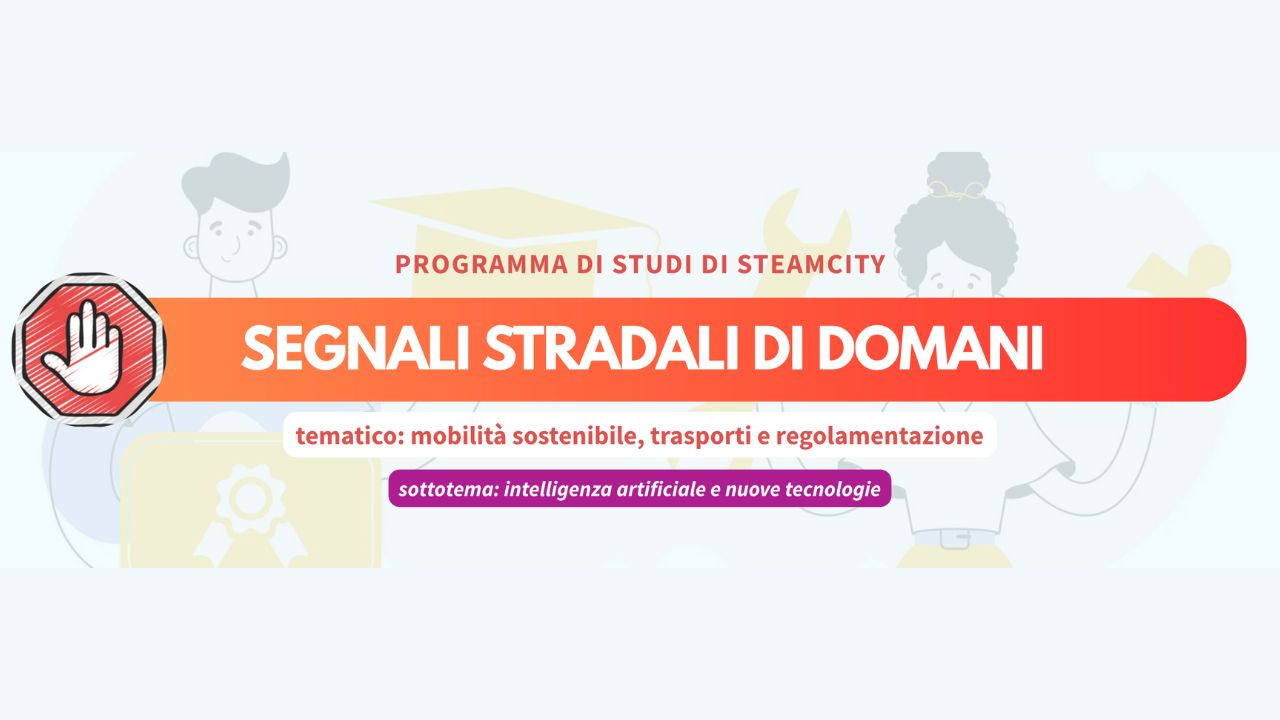 PROGRAMMA DI STUDI DI STEAMCITY

SEGNALI STRADALI DI DOMANI

tematico: mobilità sostenibile, trasporti e regolamentazione

sottotema: intelligenza artificiale e nuove tecnologie